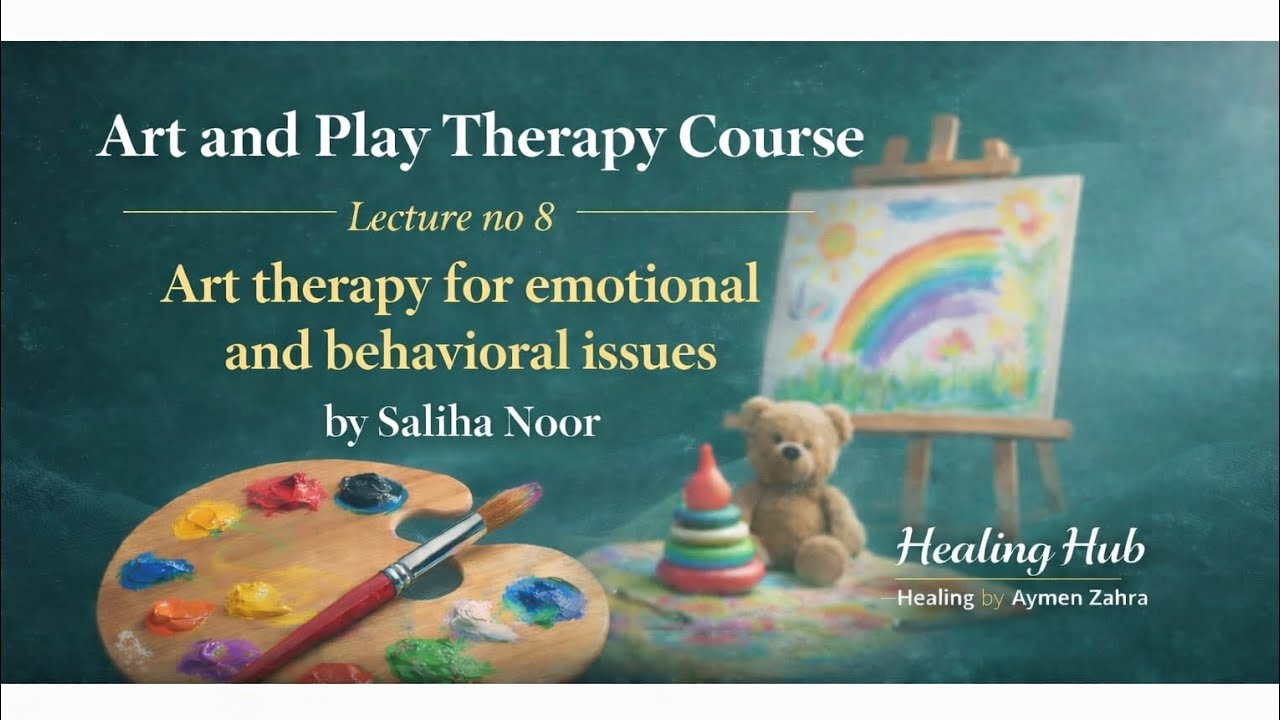 Art and Play Therapy Course

Lecture no 8

Art therapy for emotional and behavioral issues

by Saliha Noor

Healing Hub

Healing by Aymen Zahra